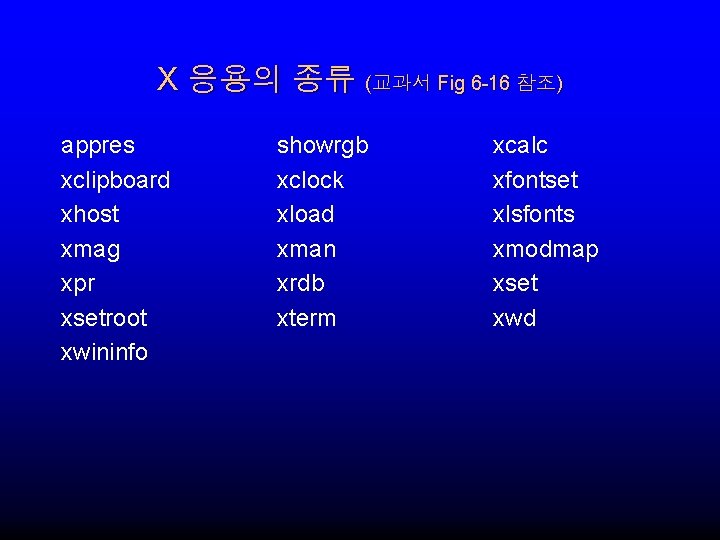 X 응용의 종류 (교과서 Fig 6-16 참조)

appres
xclipboard
xhost
xmag
xpr
xsetroot
xwininfo

showrgb
xclock
xload
xman
xrdb
xterm

xcalc
xfontset
xlsfonts
xmodmap
xset
xwd